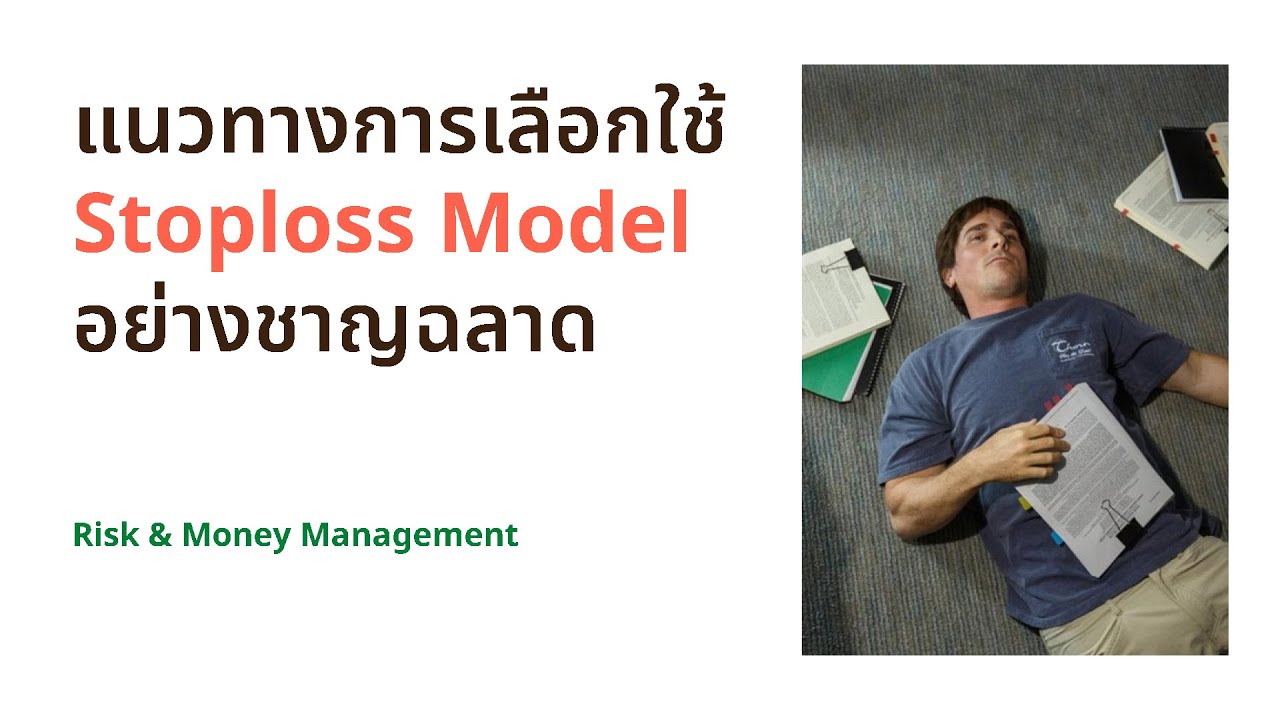 แนวทางการเลือกใช้
Stoploss Model
อย่างชาญฉลาด

Risk & Money Management